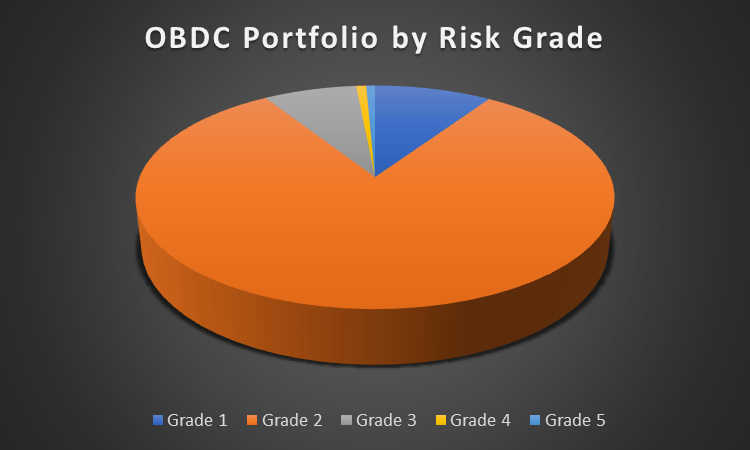 OBDC Portfolio by Risk Grade

Grade 1 Grade 2 Grade 3 Grade 4 Grade 5